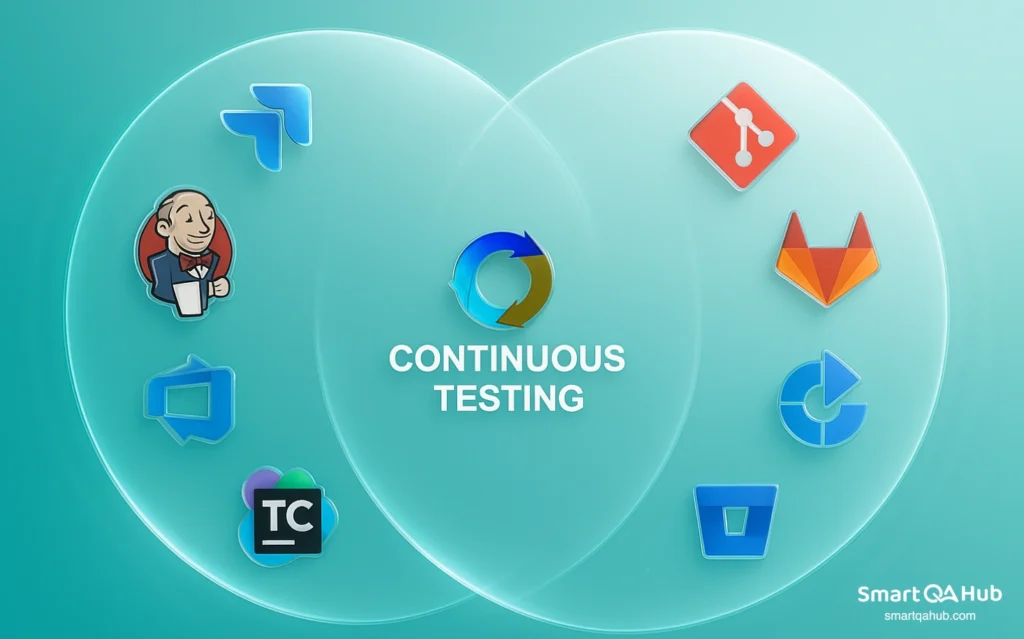 TC

CONTINUOUS TESTING

Smart QA Hub
smartqahub.com